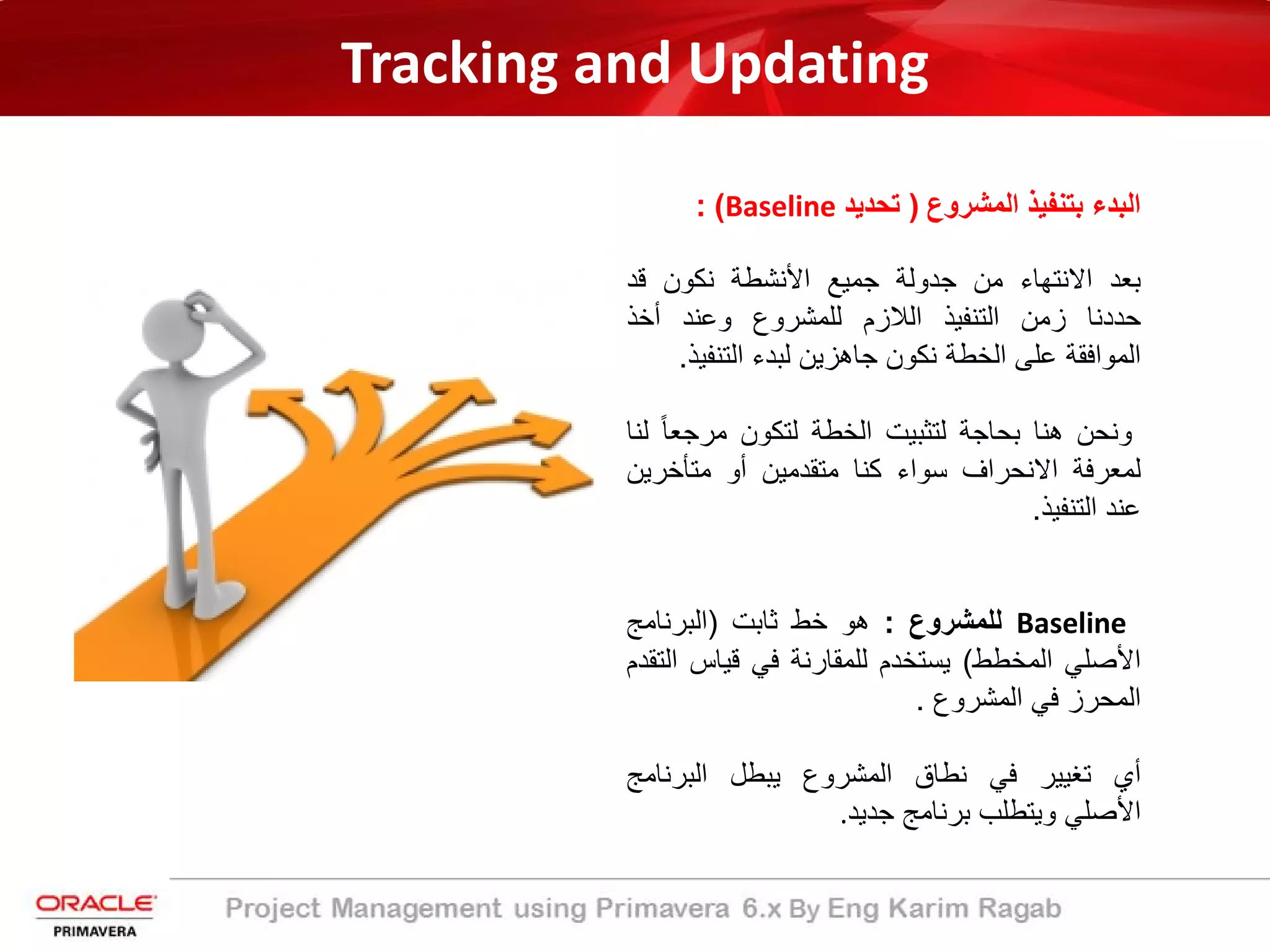 Tracking and Updating

البدء بتنفيذ المشروع ( تحديد Baseline) :

بعد الانتهاء من جدولة جميع الأنشطة نكون قد حددنا زمن التنفيذ اللازم للمشروع وعند أخذ الموافقة على الخطة نكون جاهزين لبدء التنفيذ.

ونحن هنا بحاجة لتثبيت الخطة لتكون مرجعاً لنا لمعرفة الانحراف سواء كنا متقدمين أو متأخرين عند التنفيذ.

Baseline للمشروع : هو خط ثابت (البرنامج الأصلي المخطط) يستخدم للمقارنة في قياس التقدم المحرز في المشروع .

أي تغيير في نطاق المشروع يبطل البرنامج الأصلي ويتطلب برنامج جديد.

ORACLE
PRIMAVERA

Project Management using Primavera 6.x By Eng Karim Ragab